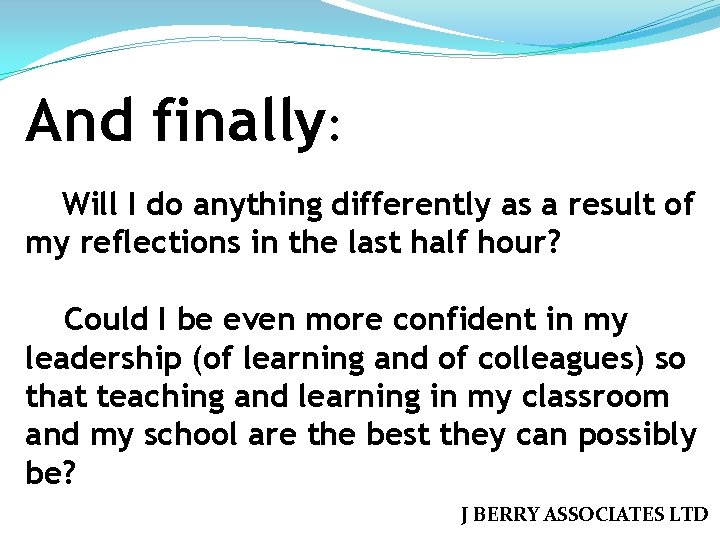 And finally:

Will I do anything differently as a result of my reflections in the last half hour?

Could I be even more confident in my leadership (of learning and of colleagues) so that teaching and learning in my classroom and my school are the best they can possibly be?

J BERRY ASSOCIATES LTD